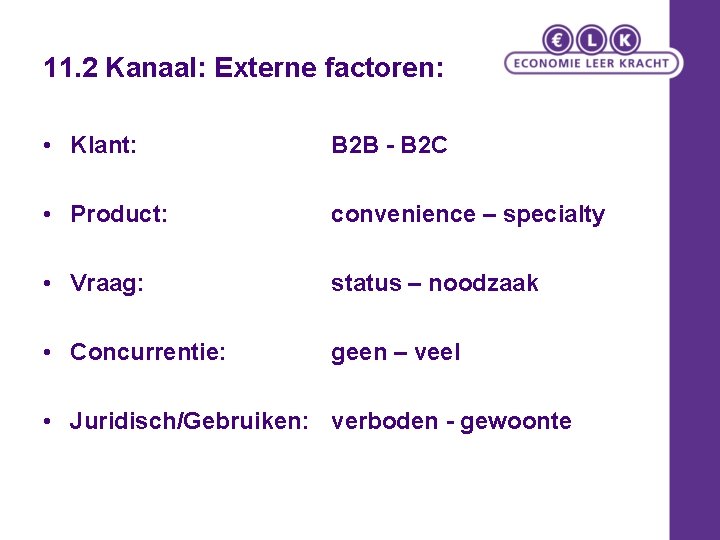 € L K
ECONOMIE LEER KRACHT

11.2 Kanaal: Externe factoren:

• Klant: B2B - B2C

• Product: convenience – specialty

• Vraag: status – noodzaak

• Concurrentie: geen – veel

• Juridisch/Gebruiken: verboden - gewoonte